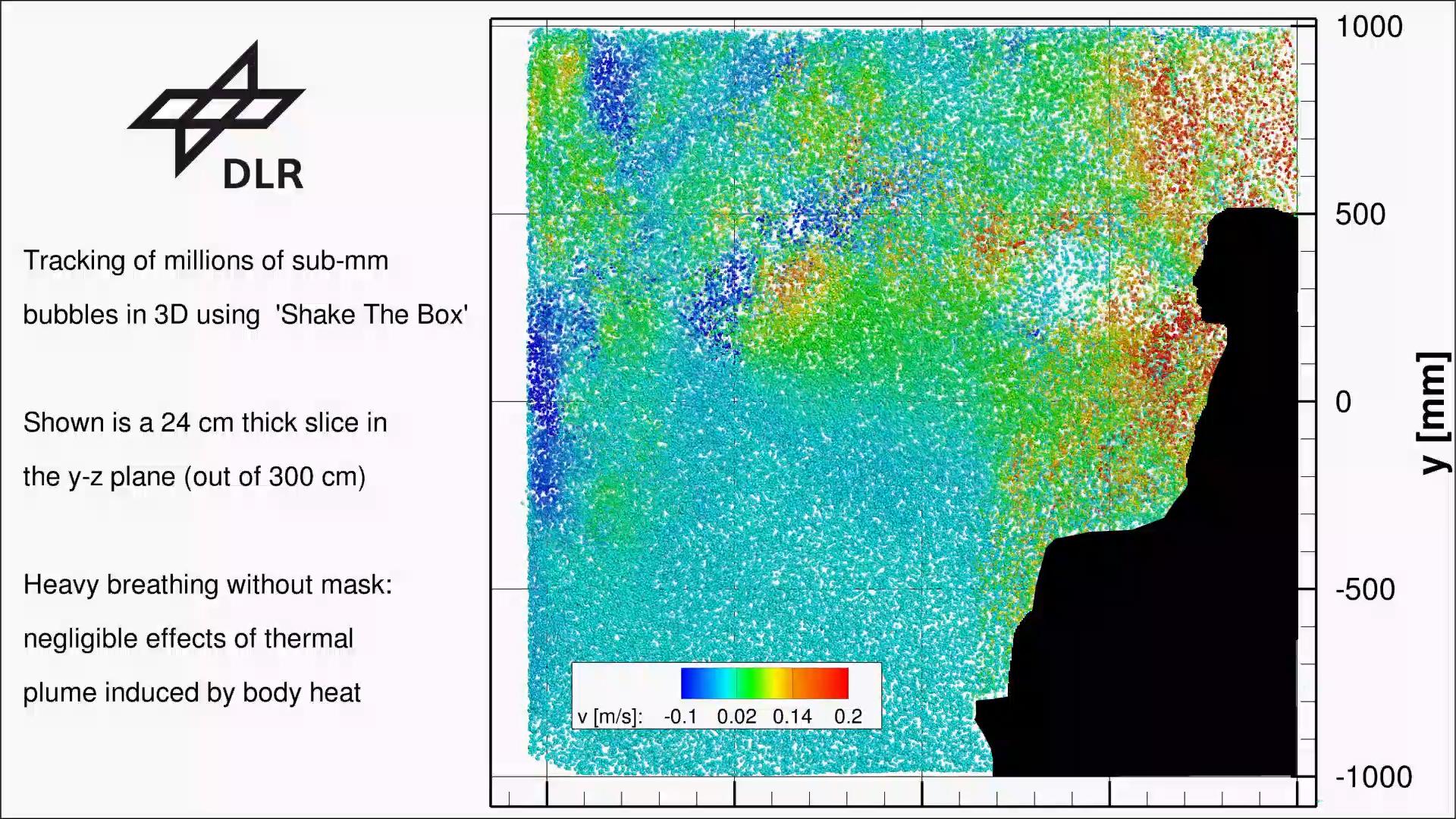 DLR

Tracking of millions of sub-mm bubbles in 3D using 'Shake The Box'

Shown is a 24 cm thick slice in the y-z plane (out of 300 cm)

Heavy breathing without mask: negligible effects of thermal plume induced by body heat

v [m/s]: -0.1 0.02 0.14 0.2

1000
500
0
-500
-1000
y [mm]